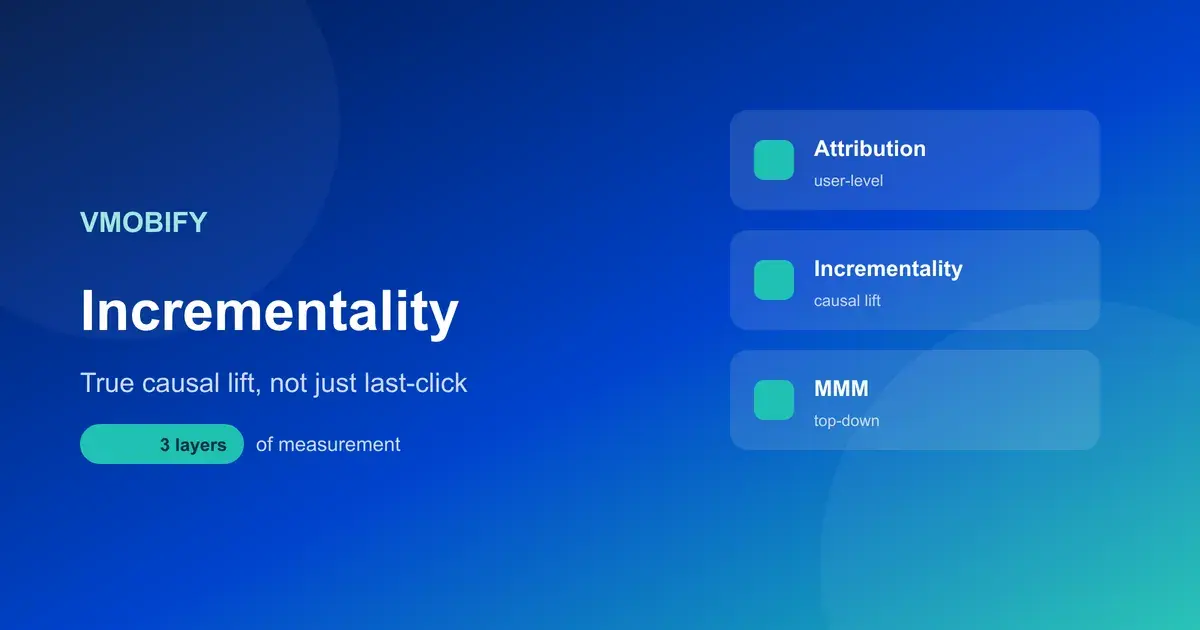 VMOBIFY

Incrementality

True causal lift, not just last-click

3 layers of measurement

Attribution
user-level

Incrementality
causal lift

MMM
top-down